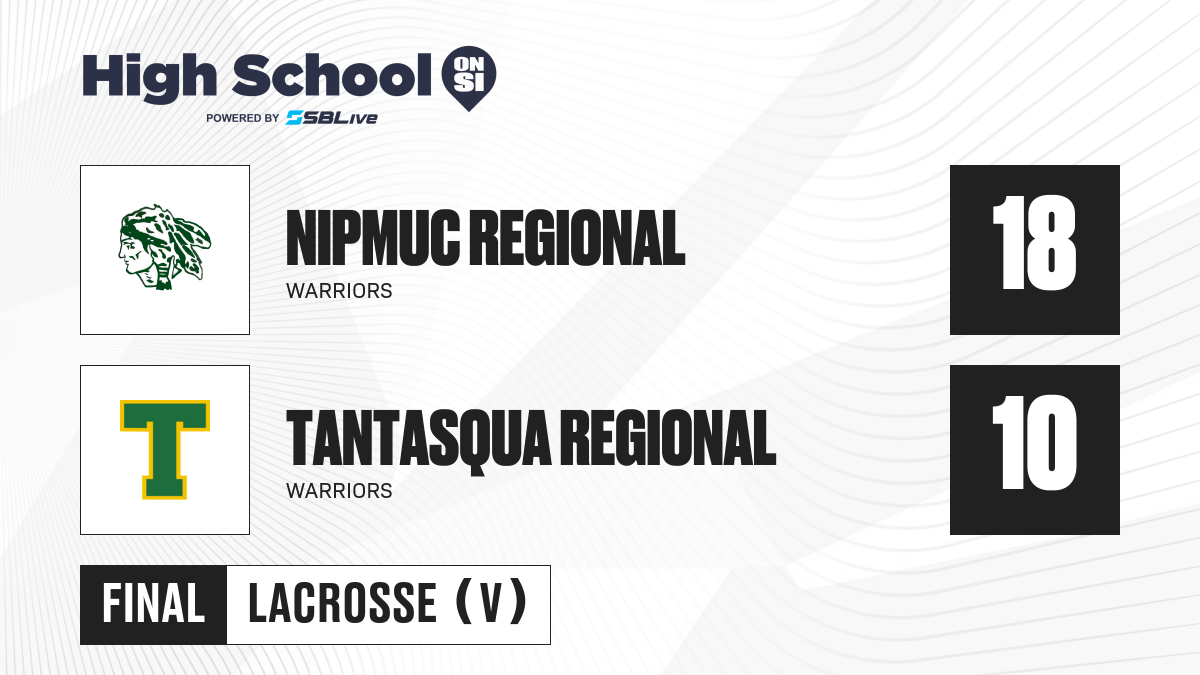 High School ON SI
POWERED BY SBLive

NIPMUC REGIONAL
WARRIORS
18

T
TANTASQUA REGIONAL
WARRIORS
10

FINAL
LACROSSE (V)